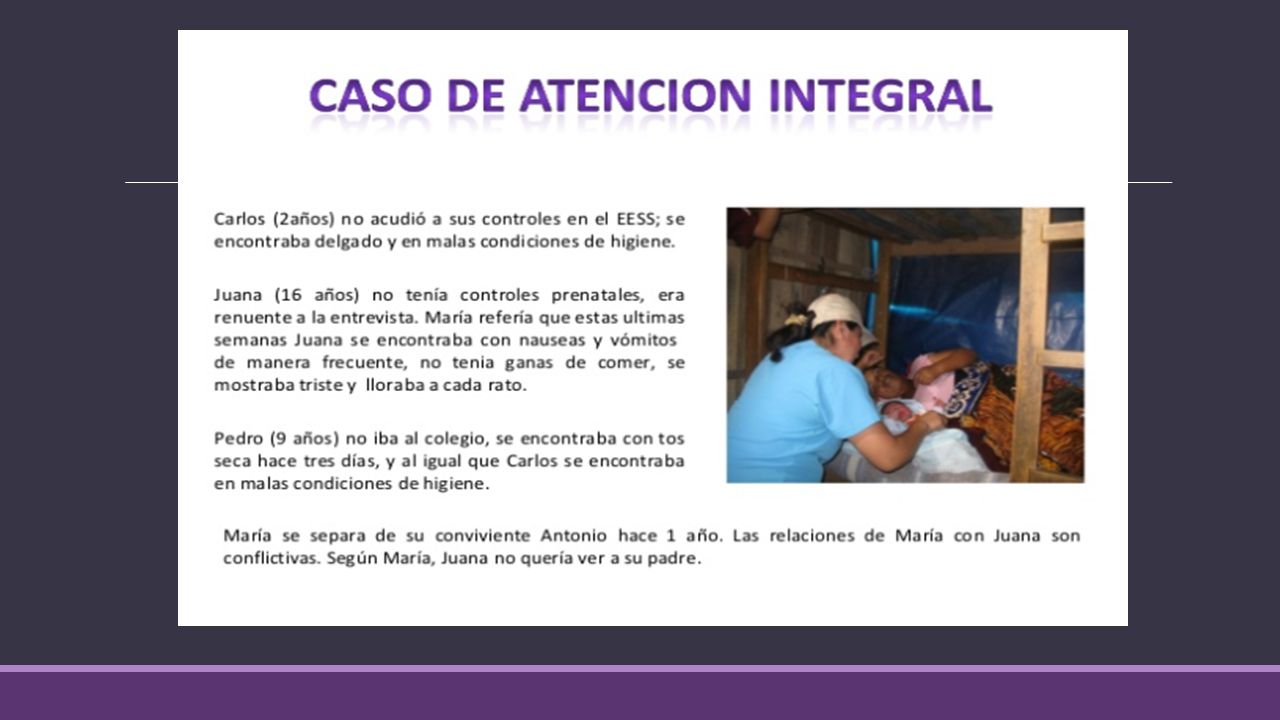 CASO DE ATENCION INTEGRAL

Carlos (2años) no acudió a sus controles en el EESS; se encontraba delgado y en malas condiciones de higiene.

Juana (16 años) no tenía controles prenatales, era renuente a la entrevista. María refería que estas ultimas semanas Juana se encontraba con nauseas y vómitos de manera frecuente, no tenia ganas de comer, se mostraba triste y lloraba a cada rato.

Pedro (9 años) no iba al colegio, se encontraba con tos seca hace tres días, y al igual que Carlos se encontraba en malas condiciones de higiene.

María se separa de su conviviente Antonio hace 1 año. Las relaciones de María con Juana son conflictivas. Según María, Juana no quería ver a su padre.